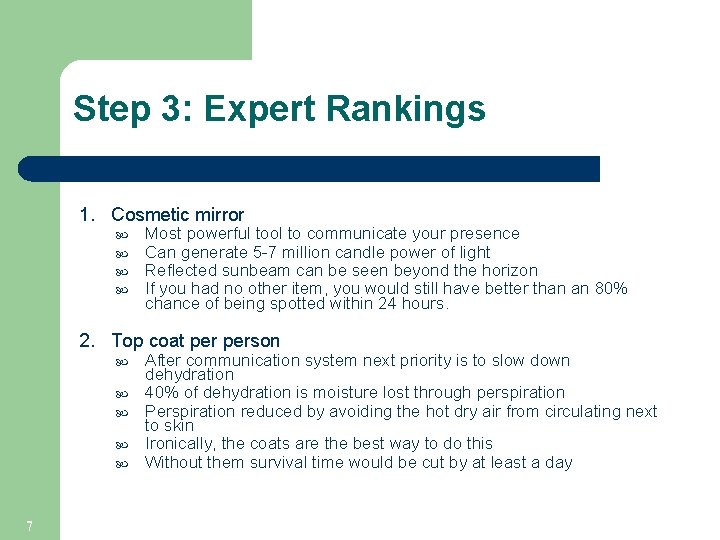 Step 3: Expert Rankings

1. Cosmetic mirror
- Most powerful tool to communicate your presence
- Can generate 5-7 million candle power of light
- Reflected sunbeam can be seen beyond the horizon
- If you had no other item, you would still have better than an 80% chance of being spotted within 24 hours.

2. Top coat per person
- After communication system next priority is to slow down dehydration
- 40% of dehydration is moisture lost through perspiration
- Perspiration reduced by avoiding the hot dry air from circulating next to skin
- Ironically, the coats are the best way to do this
- Without them survival time would be cut by at least a day

7